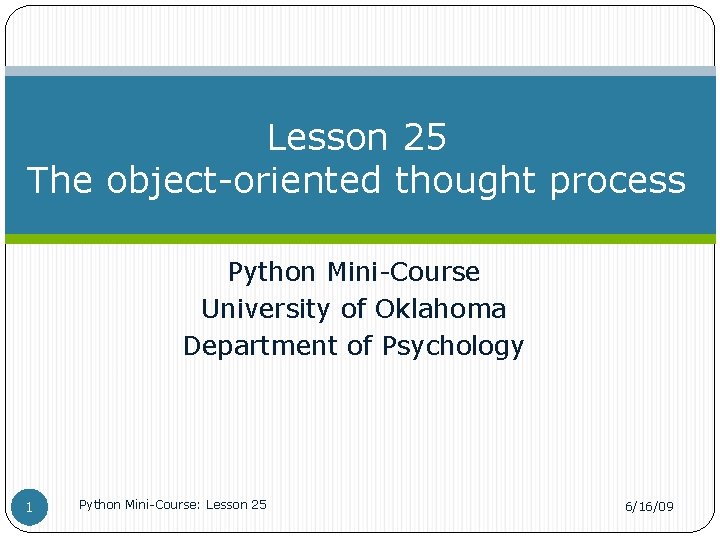 Lesson 25
The object-oriented thought process

Python Mini-Course
University of Oklahoma
Department of Psychology

1

Python Mini-Course: Lesson 25

6/16/09